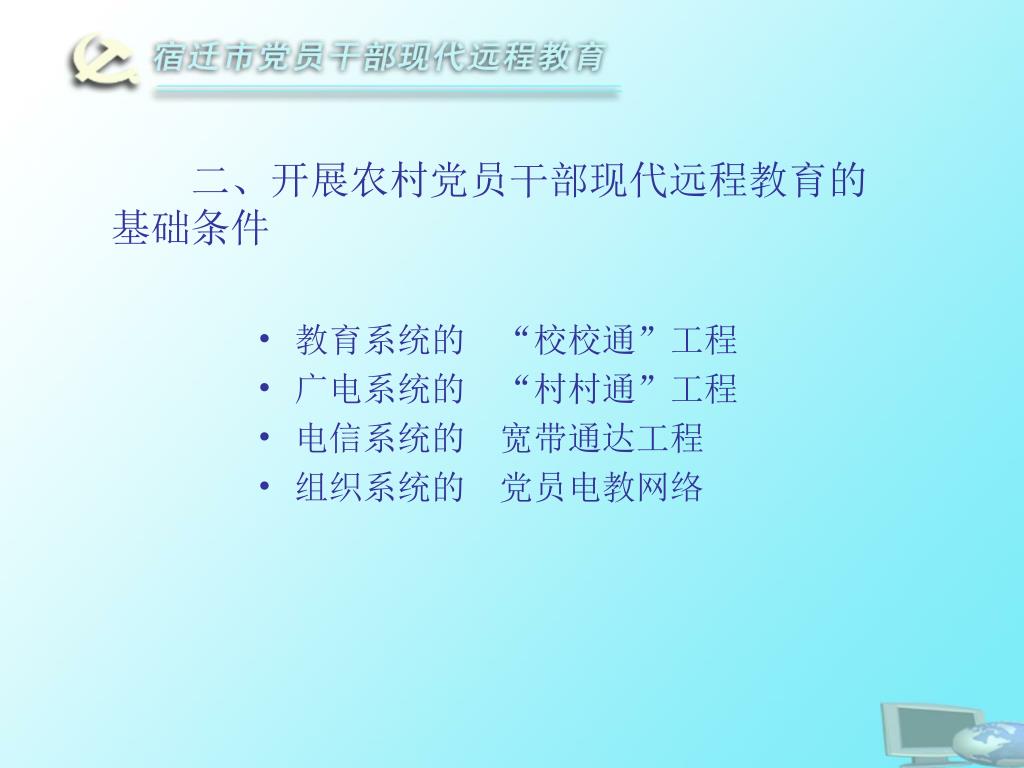 宿迁市党员干部现代远程教育

二、开展农村党员干部现代远程教育的基础条件

• 教育系统的 “校校通”工程
• 广电系统的 “村村通”工程
• 电信系统的 宽带通达工程
• 组织系统的 党员电教网络